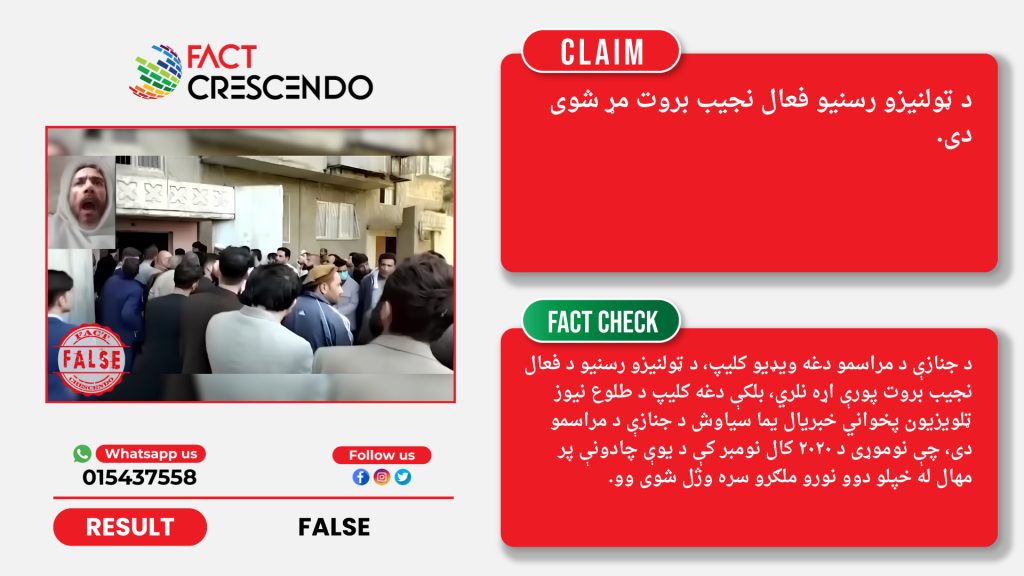 FACT CRESCENDO

FACT
FALSE
CRESCENDO

Whatsapp us
015437558

Follow us

RESULT
FALSE

CLAIM

د ټولنیزو رسنیو فعال نجیب بروت مړ شوی دی.

FACT CHECK

د جنازې د مراسمو دغه ویډیو کلیپ، د ټولنیزو رسنیو د فعال نجیب بروت پورې اړه نلري، بلکې دغه کلیپ د طلوع نیوز ټلویزیون پخواني خبریال یما سیاوش د جنازې د مراسمو دی، چې نوموړی د ۲۰۲۰ کال نومبر کې د یوې چاودنې پر مهال له خپلو دوو نورو ملګرو سره وژل شوی وو.